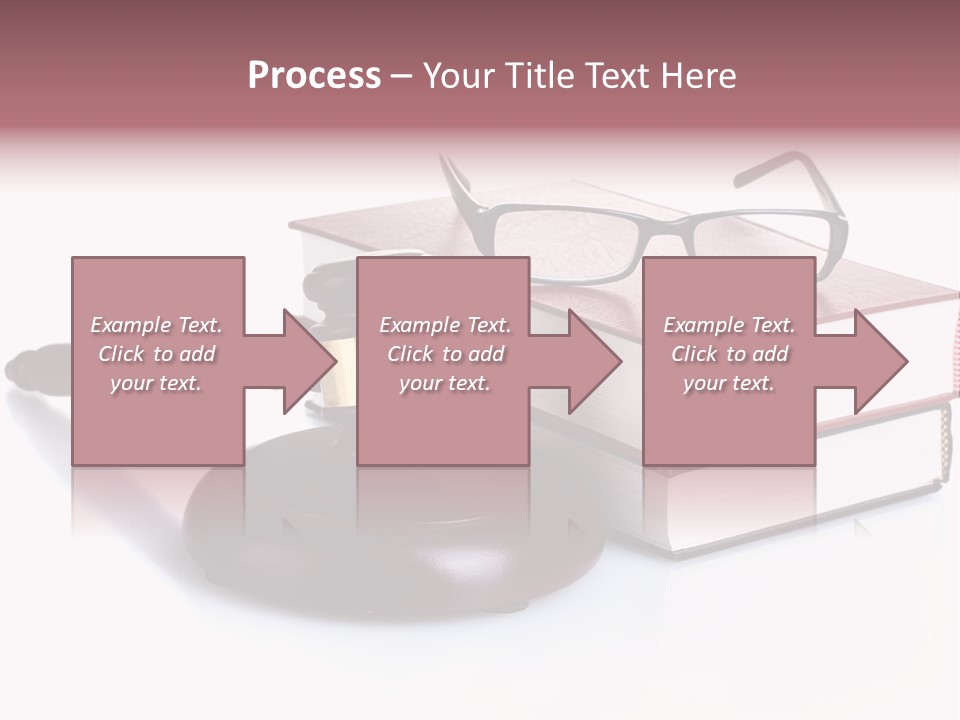 Process – Your Title Text Here

Example Text. Click to add your text.

Example Text. Click to add your text.

Example Text. Click to add your text.